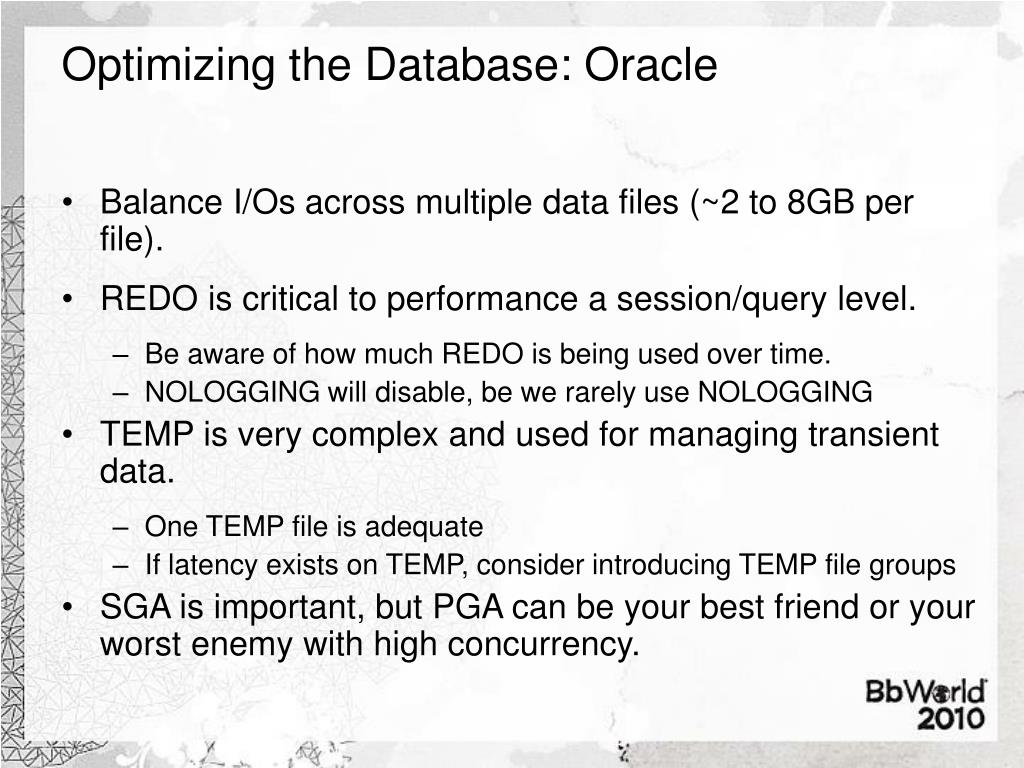 Optimizing the Database: Oracle

• Balance I/Os across multiple data files (~2 to 8GB per file).

• REDO is critical to performance a session/query level.

– Be aware of how much REDO is being used over time.
– NOLOGGING will disable, be we rarely use NOLOGGING

• TEMP is very complex and used for managing transient data.

– One TEMP file is adequate
– If latency exists on TEMP, consider introducing TEMP file groups

• SGA is important, but PGA can be your best friend or your worst enemy with high concurrency.

BbWorld
2010